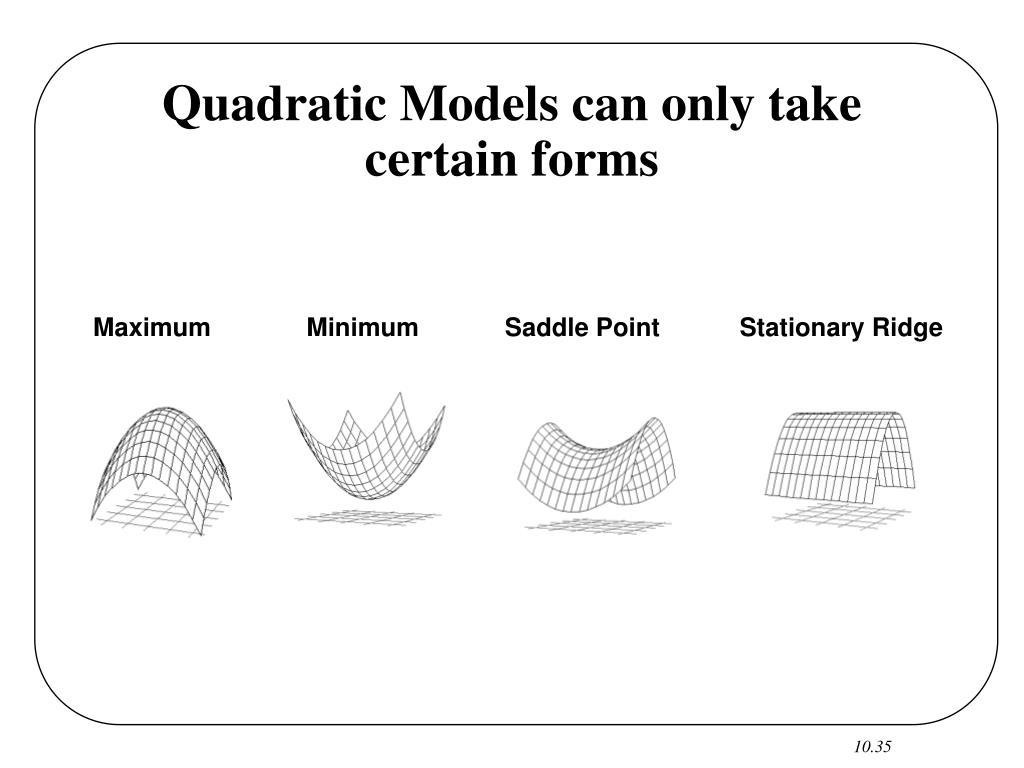 Quadratic Models can only take certain forms

Maximum

Minimum

Saddle Point

Stationary Ridge

10.35